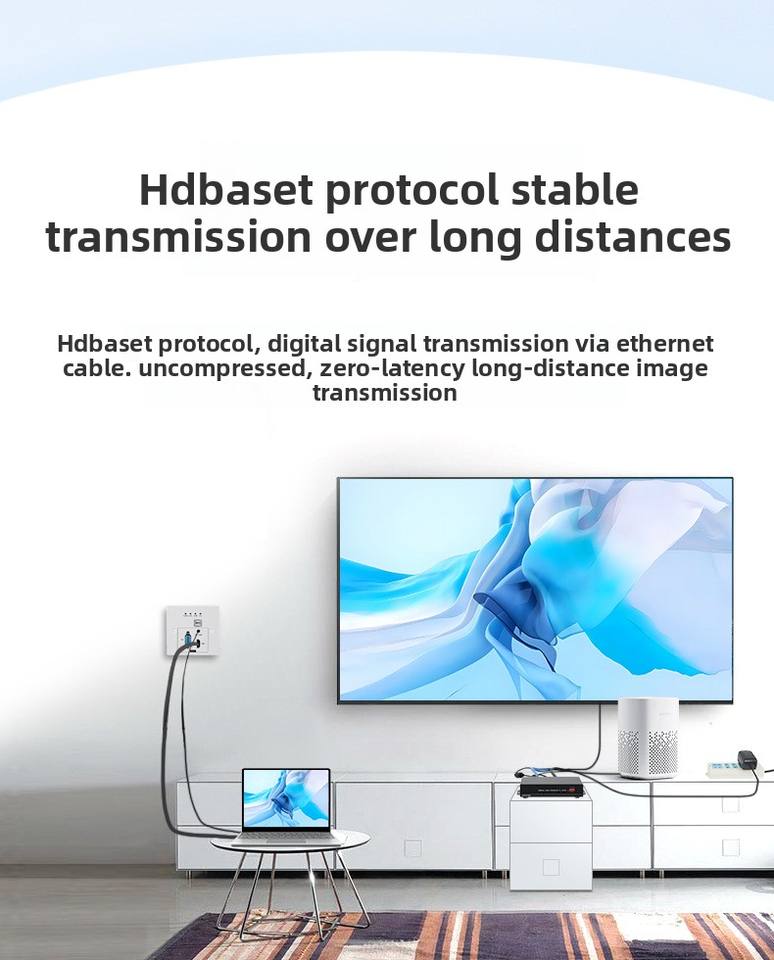 Hdbaset protocol stable transmission over long distances

Hdbaset protocol, digital signal transmission via ethernet cable. uncompressed, zero-latency long-distance image transmission